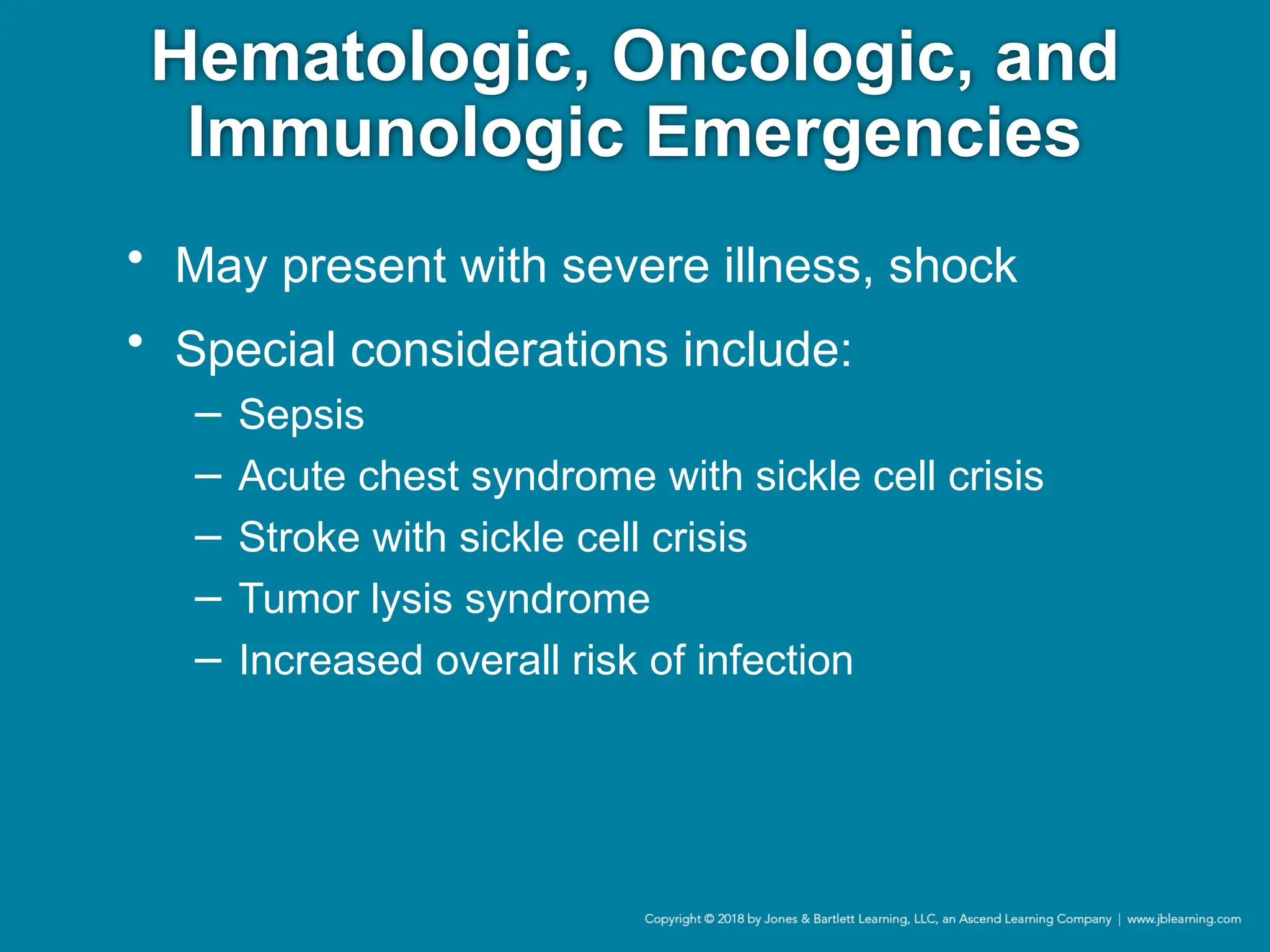 Hematologic, Oncologic, and Immunologic Emergencies

• May present with severe illness, shock
• Special considerations include:
  – Sepsis
  – Acute chest syndrome with sickle cell crisis
  – Stroke with sickle cell crisis
  – Tumor lysis syndrome
  – Increased overall risk of infection

Copyright © 2018 by Jones & Bartlett Learning, LLC, an Ascend Learning Company | www.jblearning.com